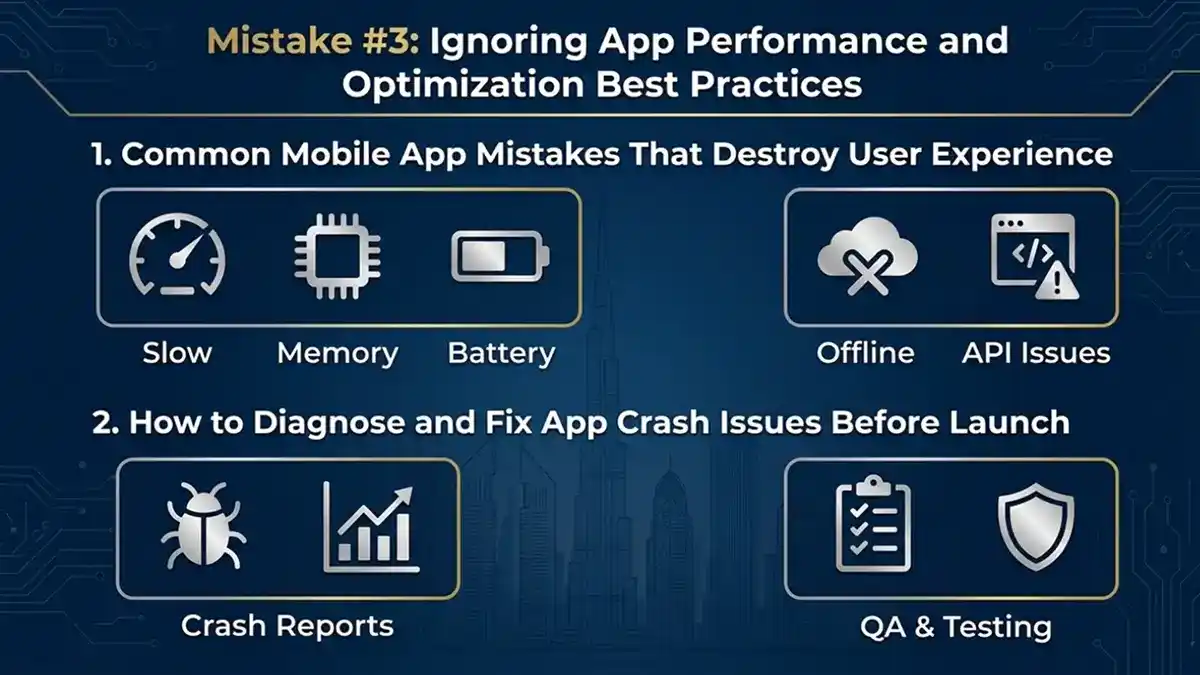 Mistake #3: Ignoring App Performance and Optimization Best Practices

1. Common Mobile App Mistakes That Destroy User Experience

Slow
Memory
Battery
Offline
API Issues

2. How to Diagnose and Fix App Crash Issues Before Launch

Crash Reports
QA & Testing